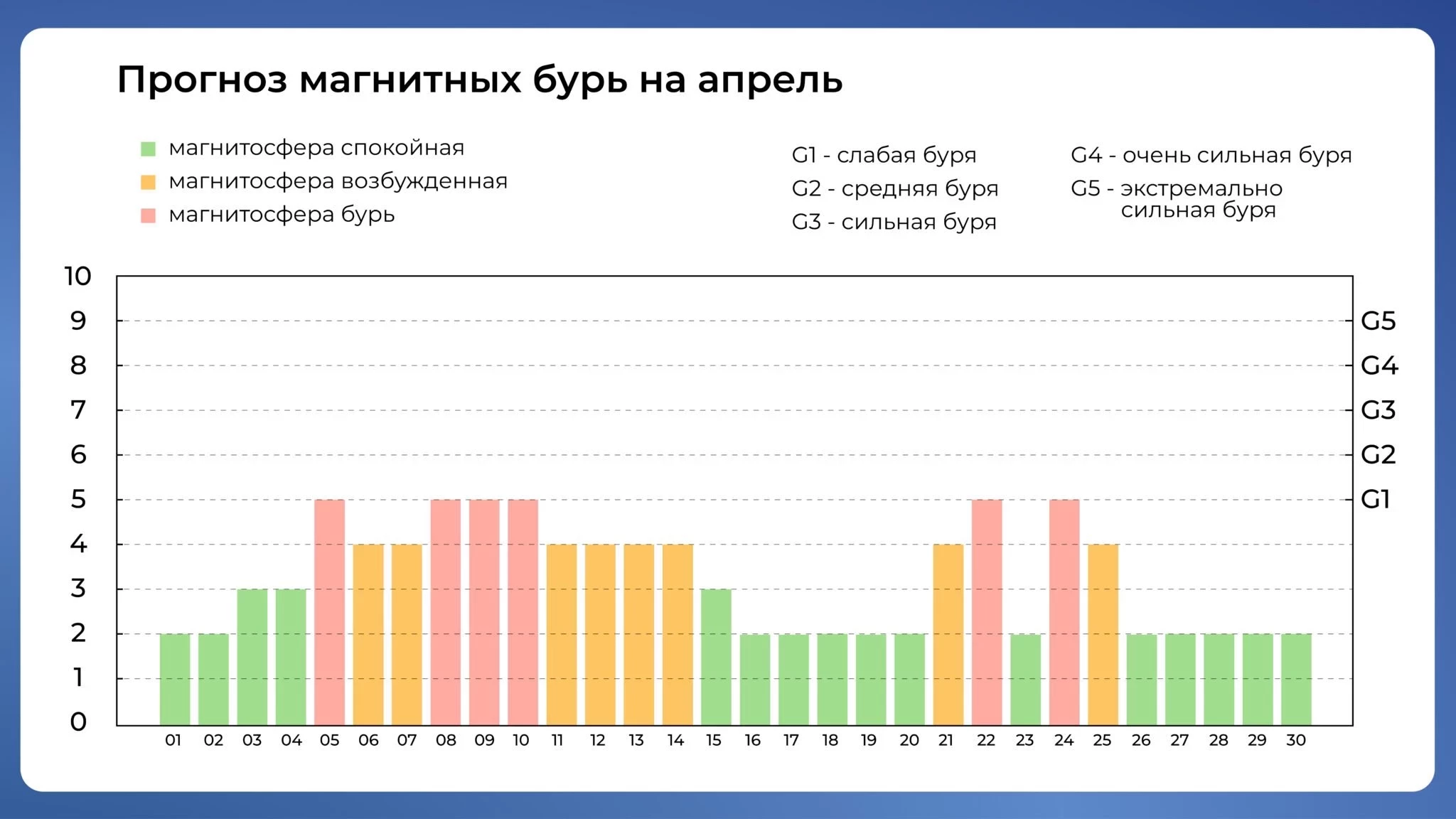 Прогноз магнитных бурь на апрель

магнитосфера спокойная
магнитосфера возбужденная
магнитосфера бурь

G1 - слабая буря
G2 - средняя буря
G3 - сильная буря

G4 - очень сильная буря
G5 - экстремально сильная буря

10
9
8
7
6
5
4
3
2
1
0

G5
G4
G3
G2
G1

01 02 03 04 05 06 07 08 09 10 11 12 13 14 15 16 17 18 19 20 21 22 23 24 25 26 27 28 29 30